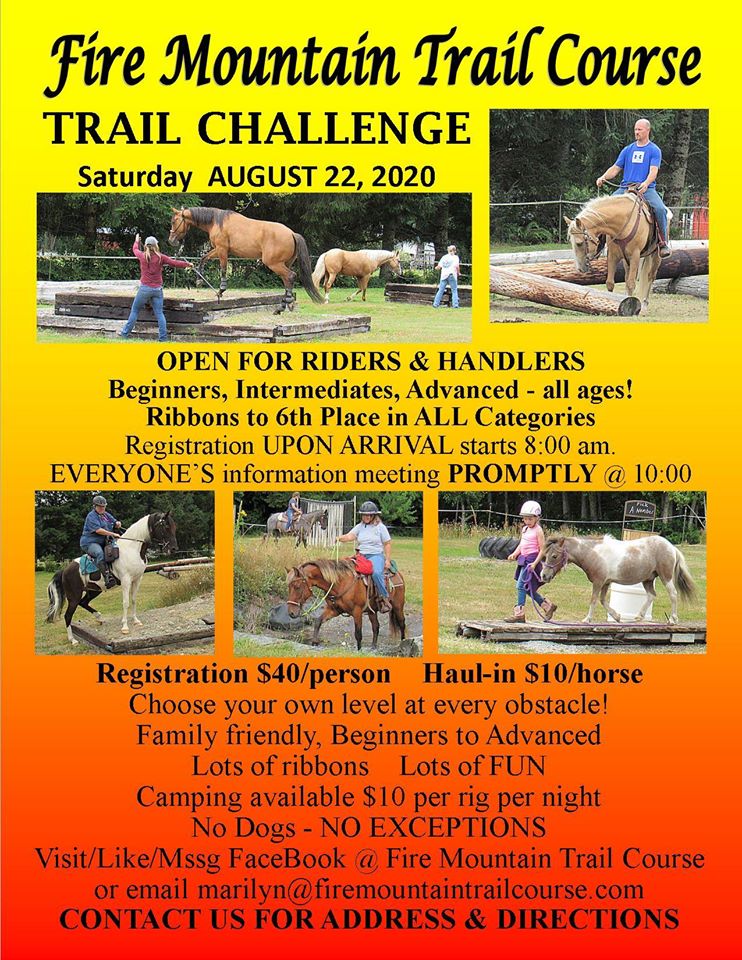 Fire Mountain Trail Course

TRAIL CHALLENGE

Saturday AUGUST 22, 2020

OPEN FOR RIDERS & HANDLERS
Beginners, Intermediates, Advanced - all ages!
Ribbons to 6th Place in ALL Categories
Registration UPON ARRIVAL starts 8:00 am.
EVERYONE`S information meeting PROMPTLY @ 10:00

Registration $40/person Haul-in $10/horse
Choose your own level at every obstacle!
Family friendly, Beginners to Advanced
Lots of ribbons Lots of FUN
Camping available $10 per rig per night
No Dogs - NO EXCEPTIONS
Visit/Like/Mssg FaceBook @ Fire Mountain Trail Course
or email marilyn@firemountaintrailcourse.com
CONTACT US FOR ADDRESS & DIRECTIONS